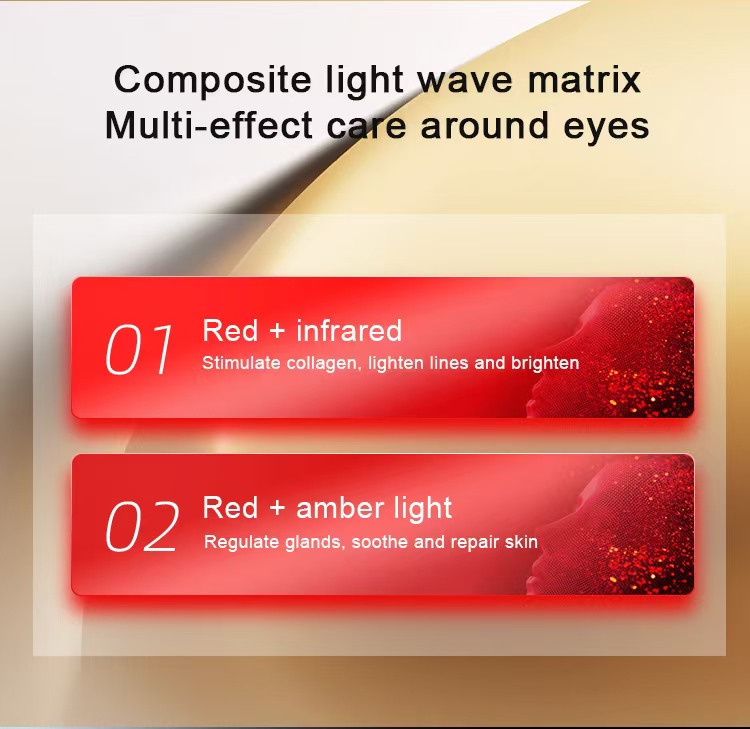 Composite light wave matrix
Multi-effect care around eyes

01 Red + infrared
Stimulate collagen, lighten lines and brighten

02 Red + amber light
Regulate glands, soothe and repair skin